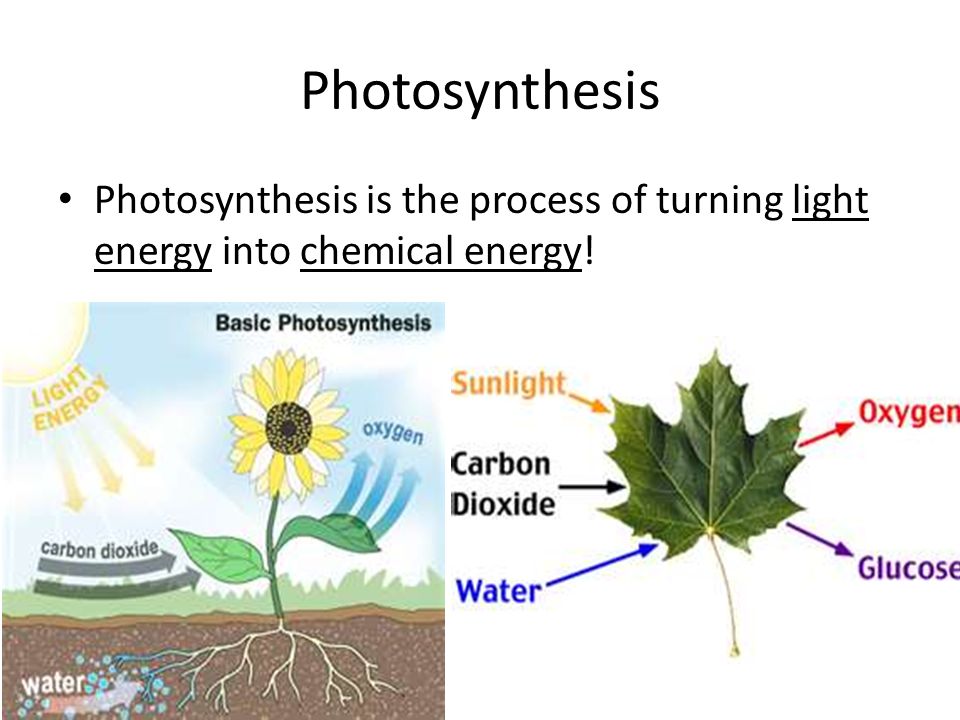 Photosynthesis

• Photosynthesis is the process of turning light energy into chemical energy!

Basic Photosynthesis

LIGHT ENERGY

oxygen

carbon dioxide

water

Sunlight

Carbon Dioxide

Water

Oxygen

Glucose